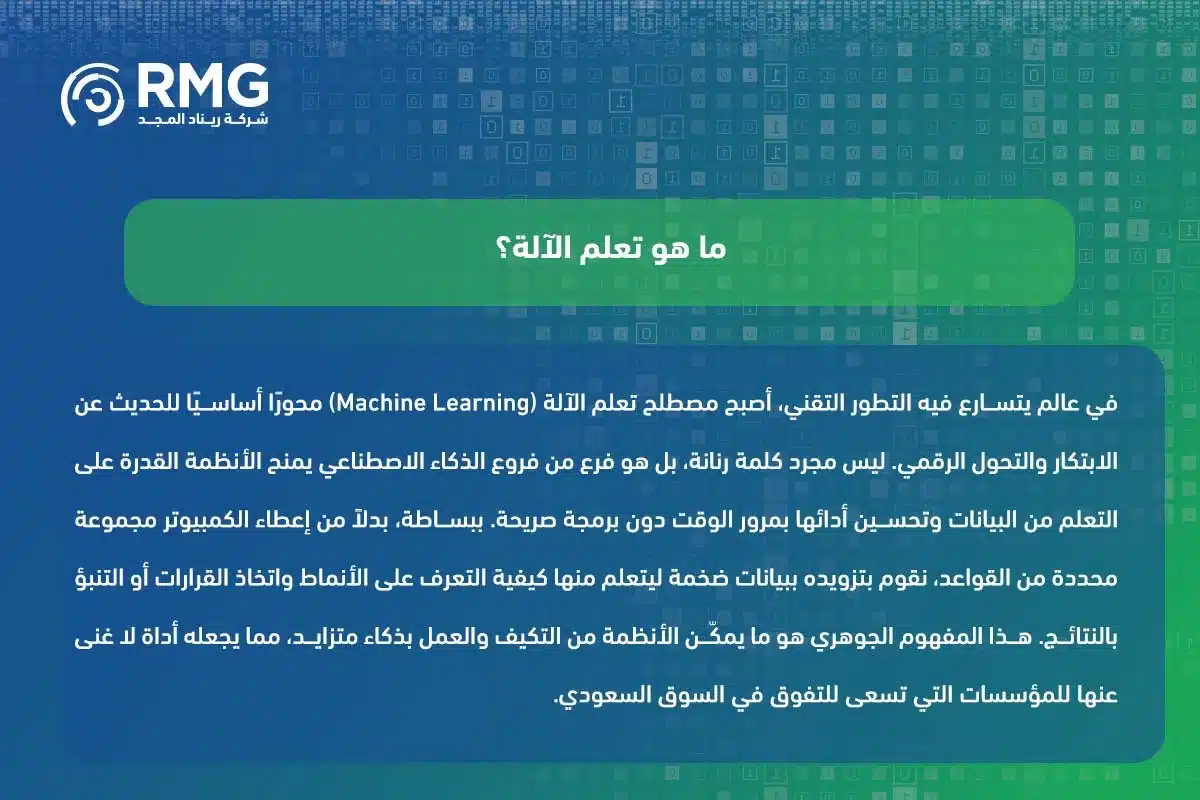 RMG
شركة ريناد المجد

ما هو تعلم الآلة؟

في عالم يتسارع فيه التطور التقني، أصبح مصطلح تعلم الآلة (Machine Learning) محورًا أساسيًا للحديث عن الابتكار والتحول الرقمي. ليس مجرد كلمة رنانة، بل هو فرع من فروع الذكاء الاصطناعي يمنح الأنظمة القدرة على التعلم من البيانات وتحسين أدائها بمرور الوقت دون برمجة صريحة. ببساطة، بدلاً من إعطاء الكمبيوتر مجموعة محددة من القواعد، نقوم بتزويده ببيانات ضخمة ليتعلم منها كيفية التعرف على الأنماط واتخاذ القرارات أو التنبؤ بالنتائج. هذا المفهوم الجوهري هو ما يمكّن الأنظمة من التكيف والعمل بذكاء متزايد، مما يجعله أداة لا غنى عنها للمؤسسات التي تسعى للتفوق في السوق السعودي.